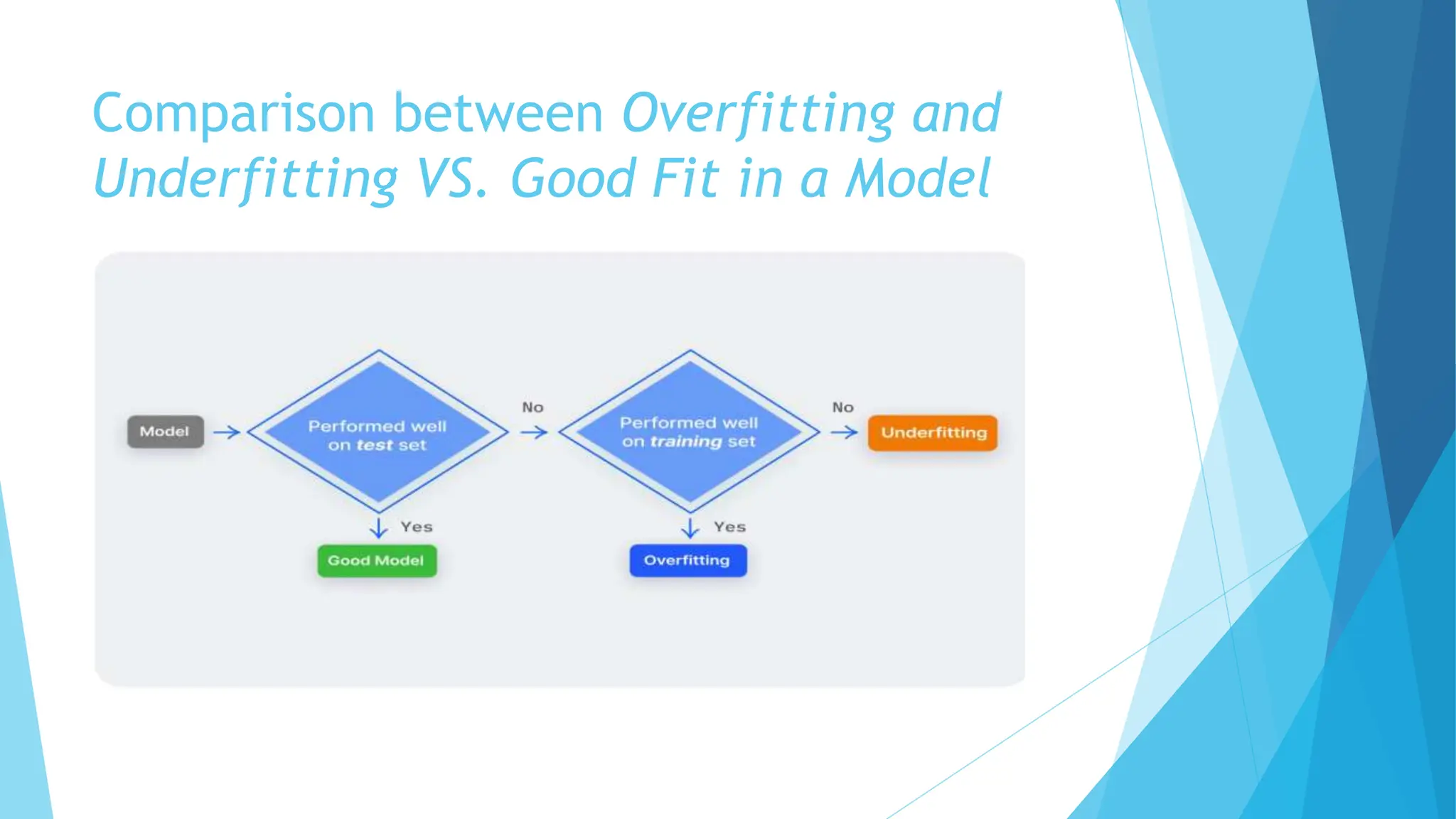 Comparison between Overfitting and Underfitting VS. Good Fit in a Model

Model

Performed well on test set

No

Performed well on training set

No

Underfitting

Yes

Good Model

Yes

Overfitting